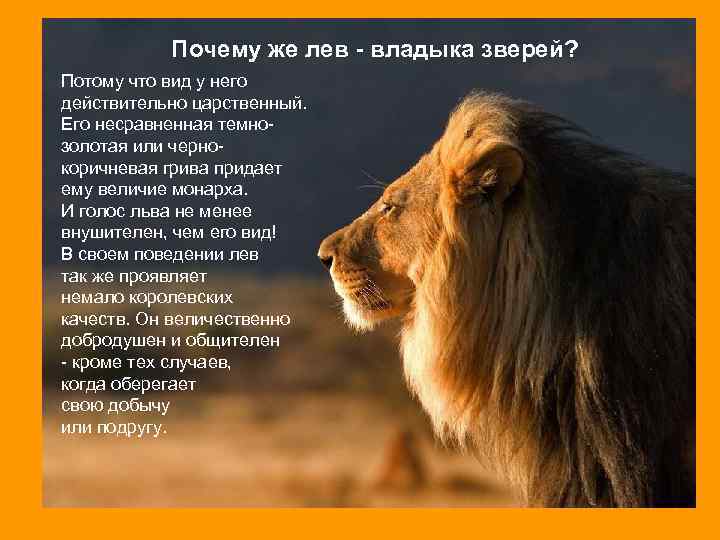 Почему же лев - владыка зверей?

Потому что вид у него действительно царственный. Его несравненная темно-золотая или черно-коричневая грива придает ему величие монарха. И голос льва не менее внушителен, чем его вид! В своем поведении лев так же проявляет немало королевских качеств. Он величественно добродушен и общителен - кроме тех случаев, когда оберегает свою добычу или подругу.